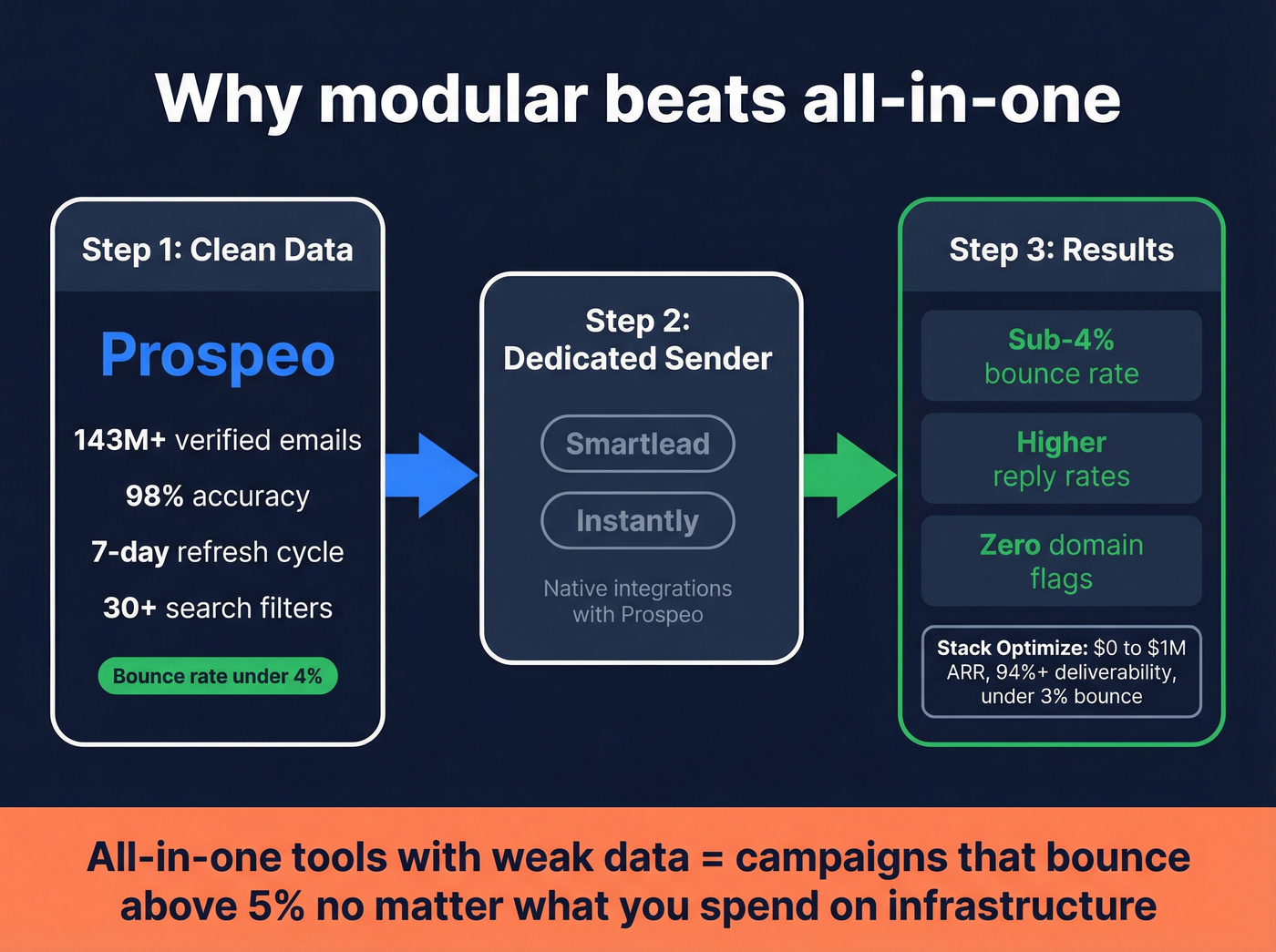 Why modular beats all-in-one

Step 1: Clean Data

Prospeo

143M+ verified emails

98% accuracy

7-day refresh cycle

30+ search filters

Bounce rate under 4%

Step 2: Dedicated Sender

Smartlead

Instantly

Native integrations with Prospeo

Step 3: Results

Sub-4% bounce rate

Higher reply rates

Zero domain flags

Stack Optimize: $0 to $1M ARR, 94%+ deliverability, under 3% bounce

All-in-one tools with weak data = campaigns that bounce above 5% no matter what you spend on infrastructure